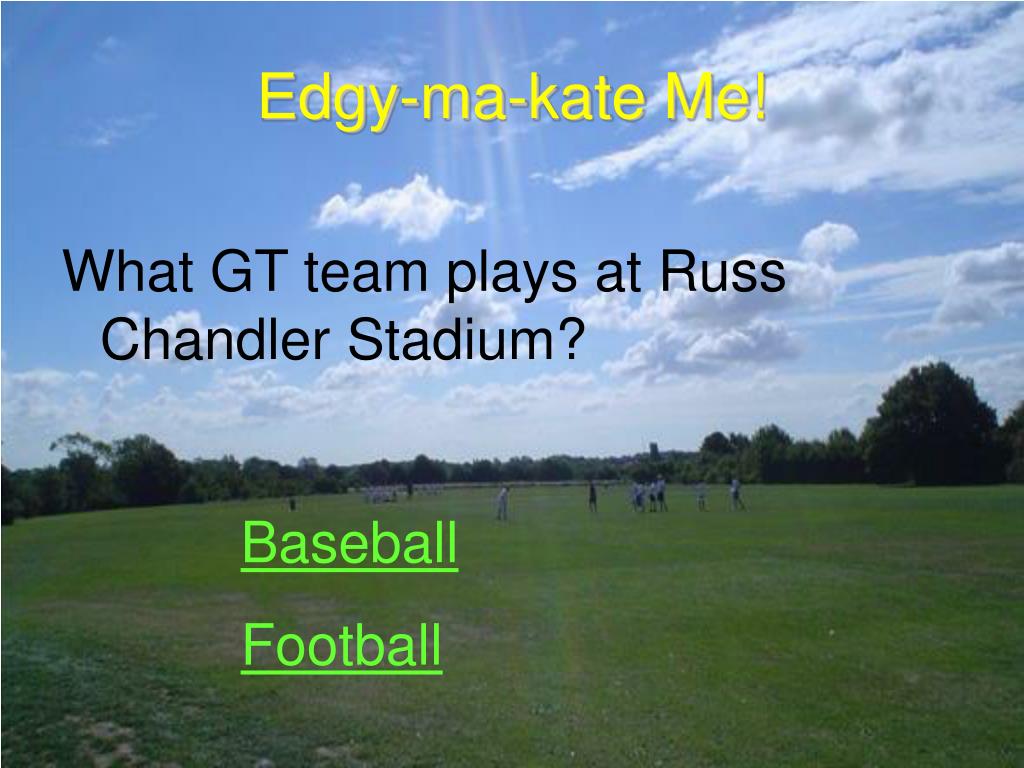 Edgy-ma-kate Me!

What GT team plays at Russ Chandler Stadium?

Baseball

Football